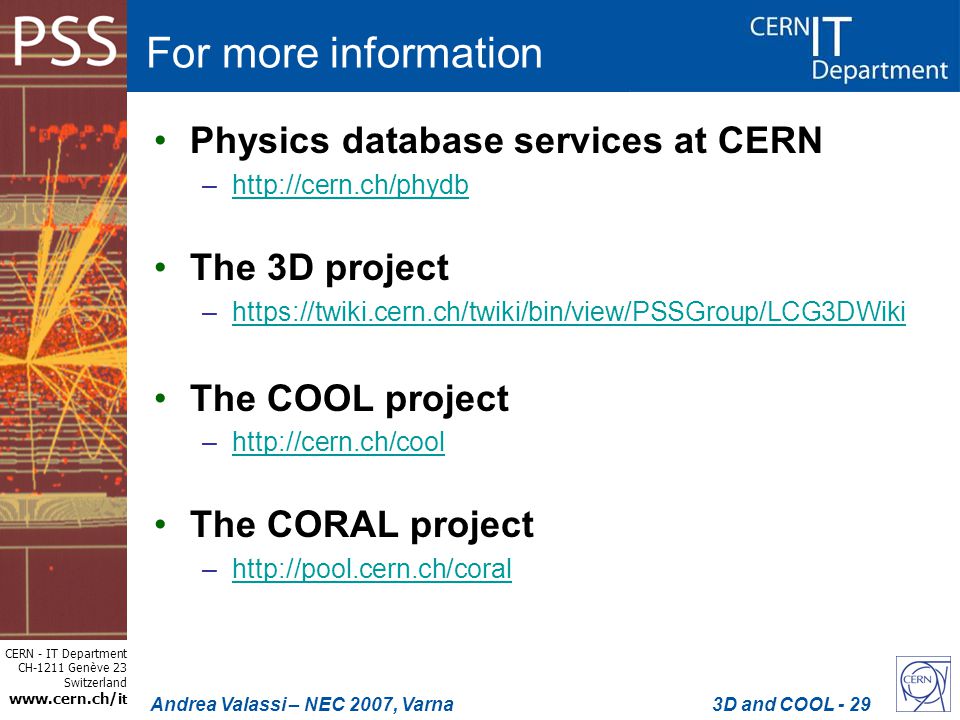 PSS

For more information

CERN IT Department

• Physics database services at CERN
– http://cern.ch/phydb

• The 3D project
– https://twiki.cern.ch/twiki/bin/view/PSSGroup/LCG3DWiki

• The COOL project
– http://cern.ch/cool

• The CORAL project
– http://pool.cern.ch/coral

CERN - IT Department
CH-1211 Genève 23
Switzerland
www.cern.ch/it

Andrea Valassi – NEC 2007, Varna

3D and COOL - 29

CERN